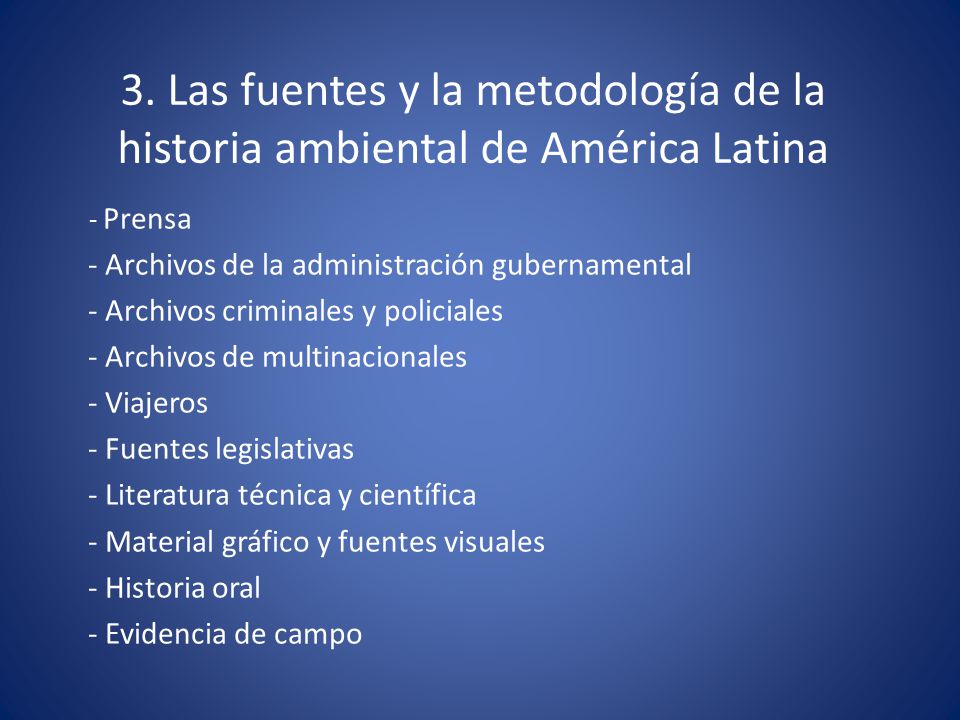 3. Las fuentes y la metodología de la historia ambiental de América Latina

- Prensa
- Archivos de la administración gubernamental
- Archivos criminales y policiales
- Archivos de multinacionales
- Viajeros
- Fuentes legislativas
- Literatura técnica y científica
- Material gráfico y fuentes visuales
- Historia oral
- Evidencia de campo